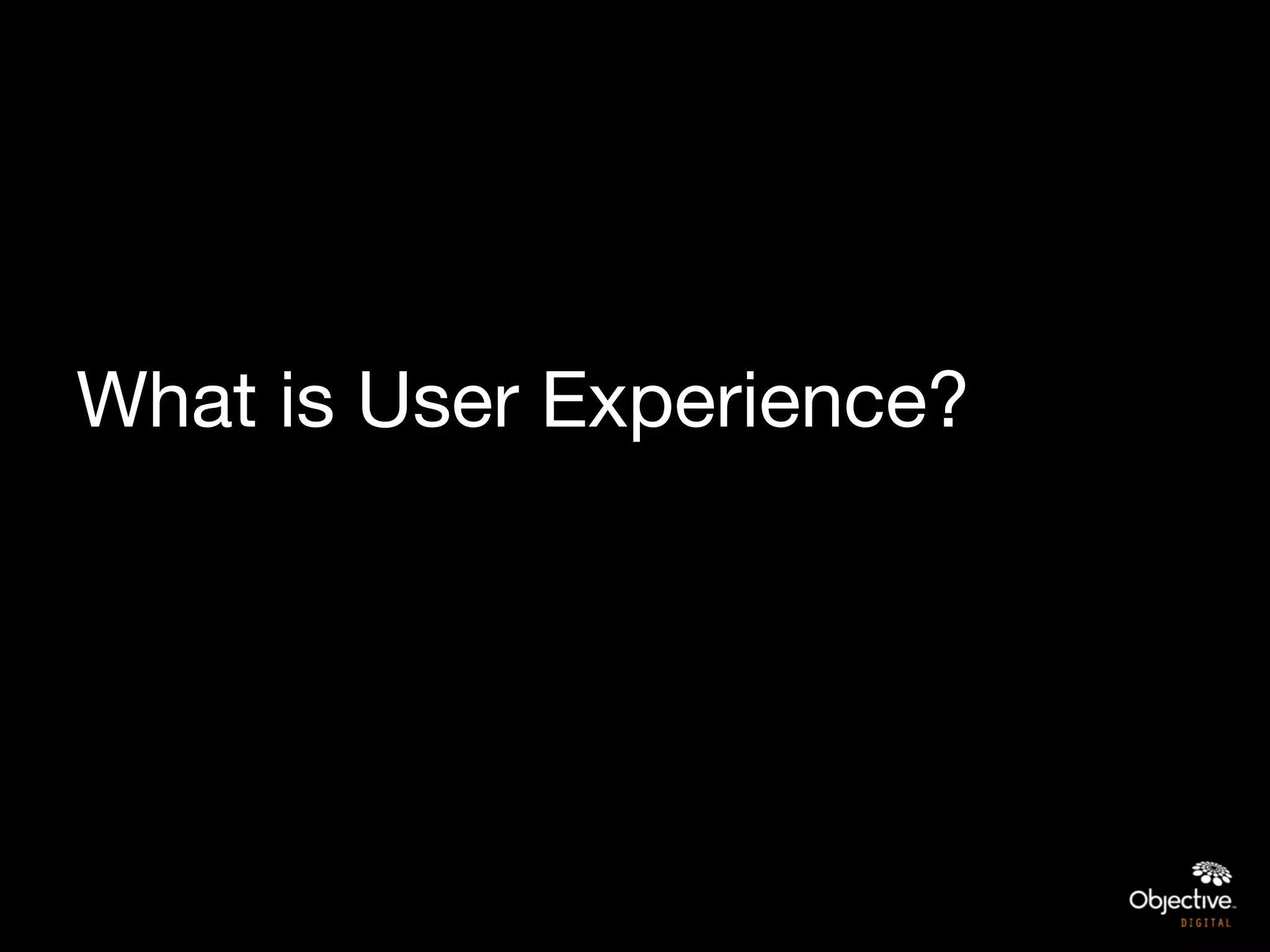 What is User Experience?

Objective
DIGITAL